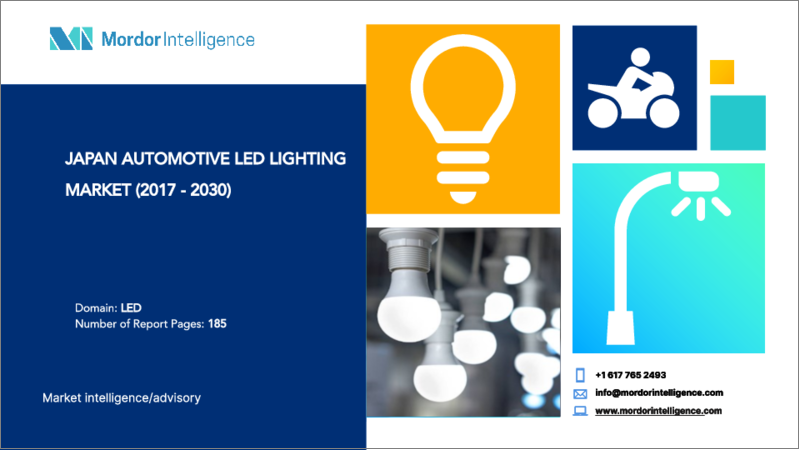 Mordor Intelligence

JAPAN AUTOMOTIVE LED LIGHTING MARKET (2017 - 2030)

Domain: LED
Number of Report Pages: 185

Market intelligence/advisory

+1 617 765 2493
info@mordorintelligence.com
www.mordorintelligence.com